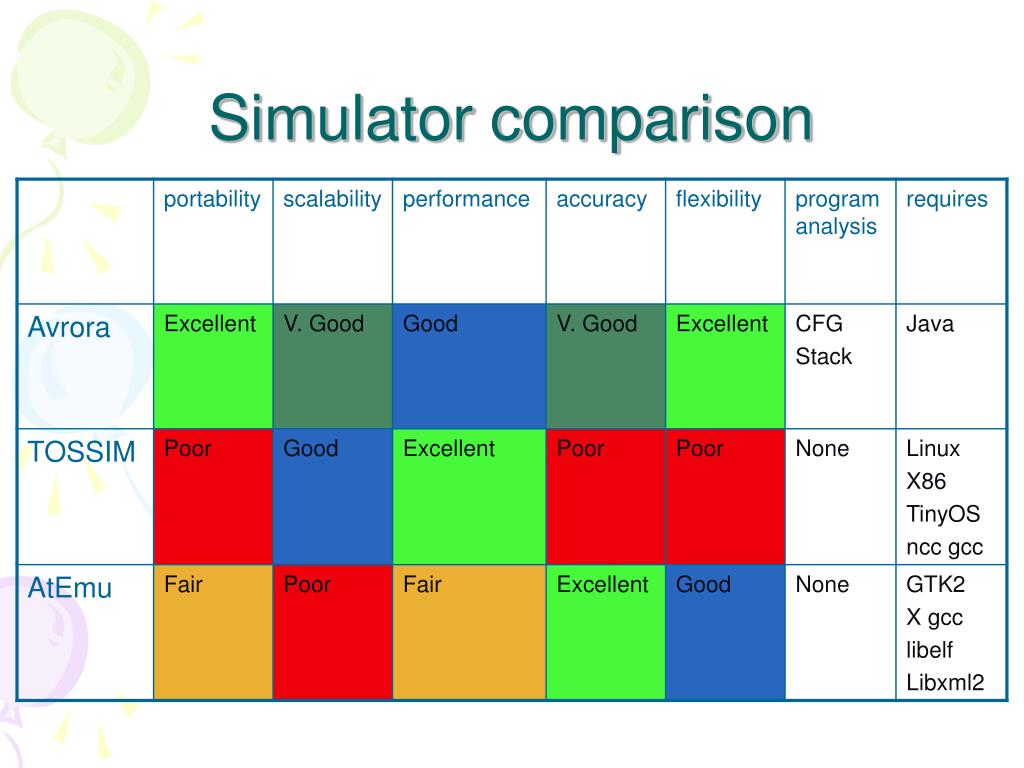 Simulator comparison

| | portability | scalability | performance | accuracy | flexibility | program analysis | requires |
|---|---|---|---|---|---|---|---|
| Avrora | Excellent | V. Good | Good | V. Good | Excellent | CFG Stack | Java |
| TOSSIM | Poor | Good | Excellent | Poor | Poor | None | Linux X86 TinyOS ncc gcc |
| AtEmu | Fair | Poor | Fair | Excellent | Good | None | GTK2 X gcc libelf Libxml2 |